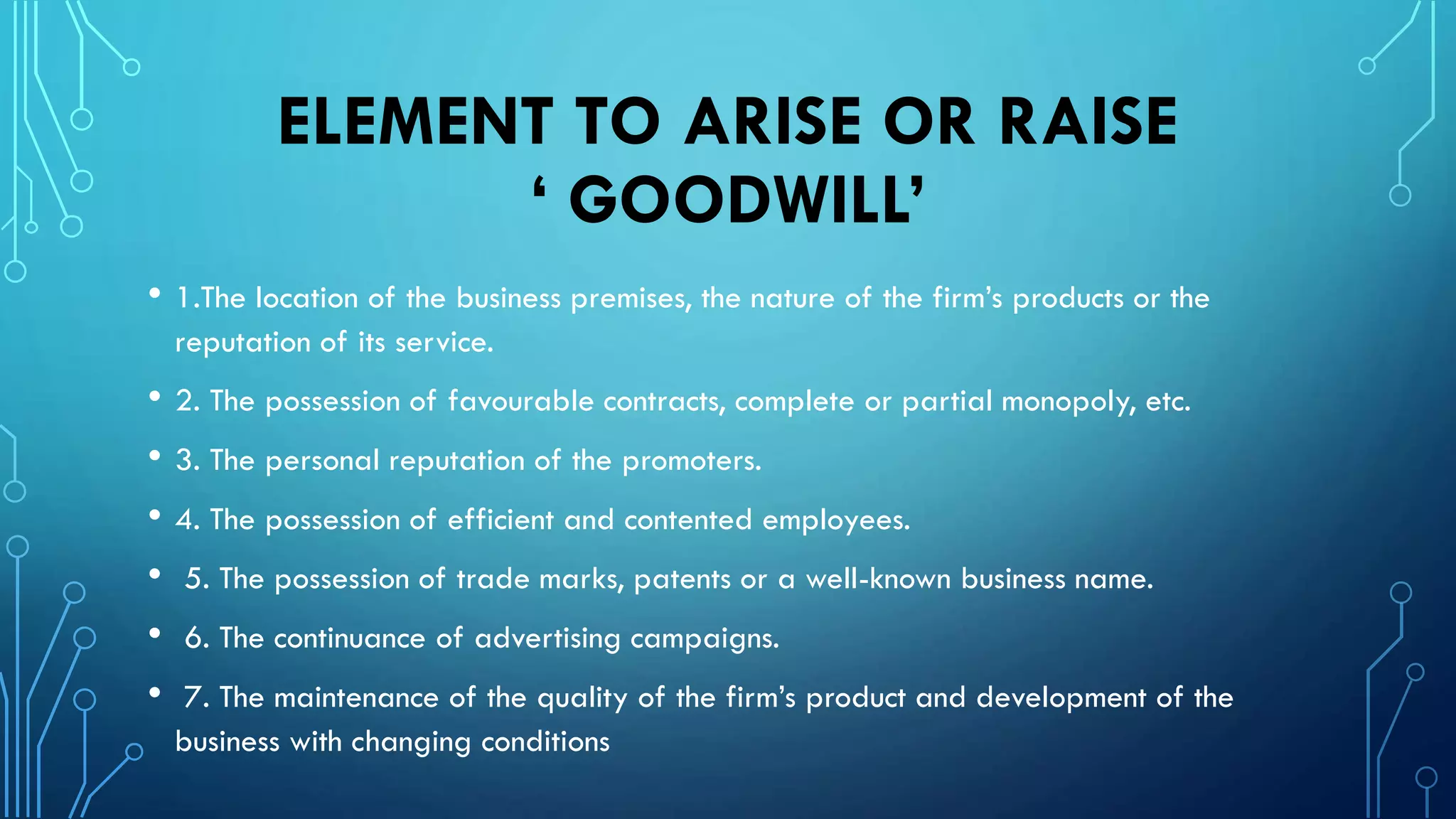 ELEMENT TO ARISE OR RAISE ‘ GOODWILL’

• 1.The location of the business premises, the nature of the firm’s products or the reputation of its service.

• 2. The possession of favourable contracts, complete or partial monopoly, etc.

• 3. The personal reputation of the promoters.

• 4. The possession of efficient and contented employees.

• 5. The possession of trade marks, patents or a well-known business name.

• 6. The continuance of advertising campaigns.

• 7. The maintenance of the quality of the firm’s product and development of the business with changing conditions